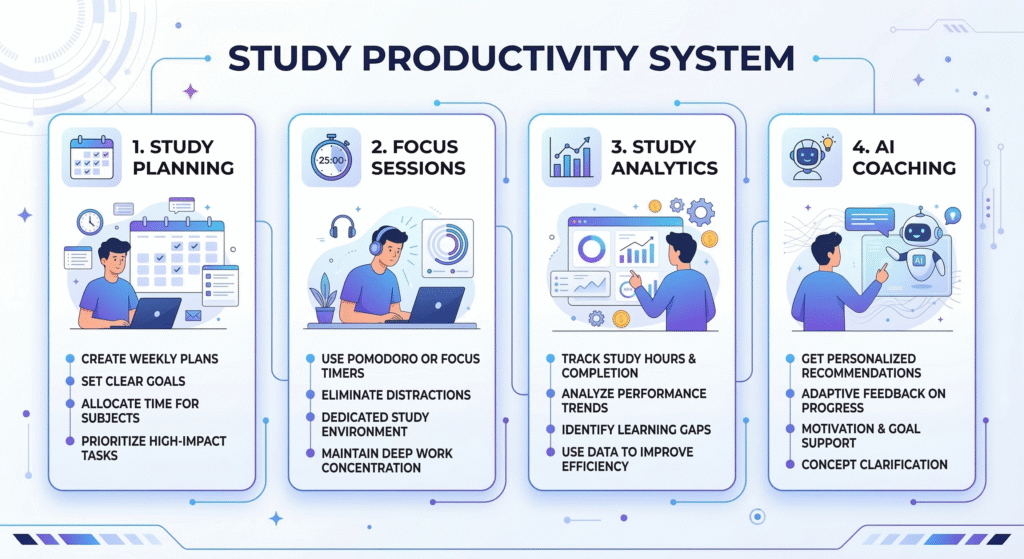 STUDY PRODUCTIVITY SYSTEM

1. STUDY PLANNING

CREATE WEEKLY PLANS
SET CLEAR GOALS
ALLOCATE TIME FOR SUBJECTS
PRIORITIZE HIGH-IMPACT TASKS

25:00

2. FOCUS SESSIONS

USE POMODORO OR FOCUS TIMERS
ELIMINATE DISTRACTIONS
DEDICATED STUDY ENVIRONMENT
MAINTAIN DEEP WORK CONCENTRATION

3. STUDY ANALYTICS

TRACK STUDY HOURS & COMPLETION
ANALYZE PERFORMANCE TRENDS
IDENTIFY LEARNING GAPS
USE DATA TO IMPROVE EFFICIENCY

4. AI COACHING

AI

GET PERSONALIZED RECOMMENDATIONS
ADAPTIVE FEEDBACK ON PROGRESS
MOTIVATION & GOAL SUPPORT
CONCEPT CLARIFICATION